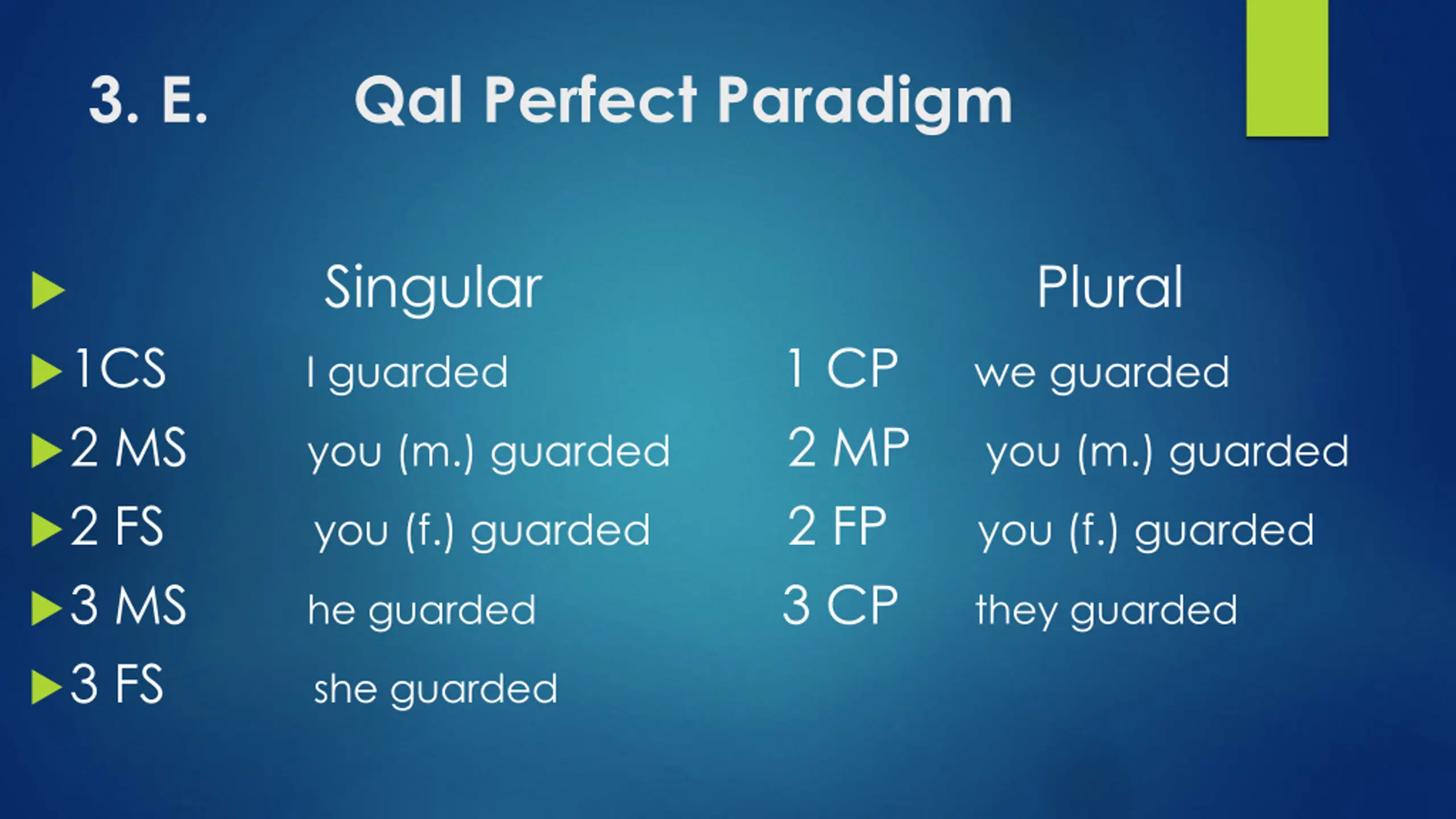 3. E. Qal Perfect Paradigm

| | Singular | | Plural |
|---|---|---|---|
| 1CS | I guarded | 1 CP | we guarded |
| 2 MS | you (m.) guarded | 2 MP | you (m.) guarded |
| 2 FS | you (f.) guarded | 2 FP | you (f.) guarded |
| 3 MS | he guarded | 3 CP | they guarded |
| 3 FS | she guarded | | |